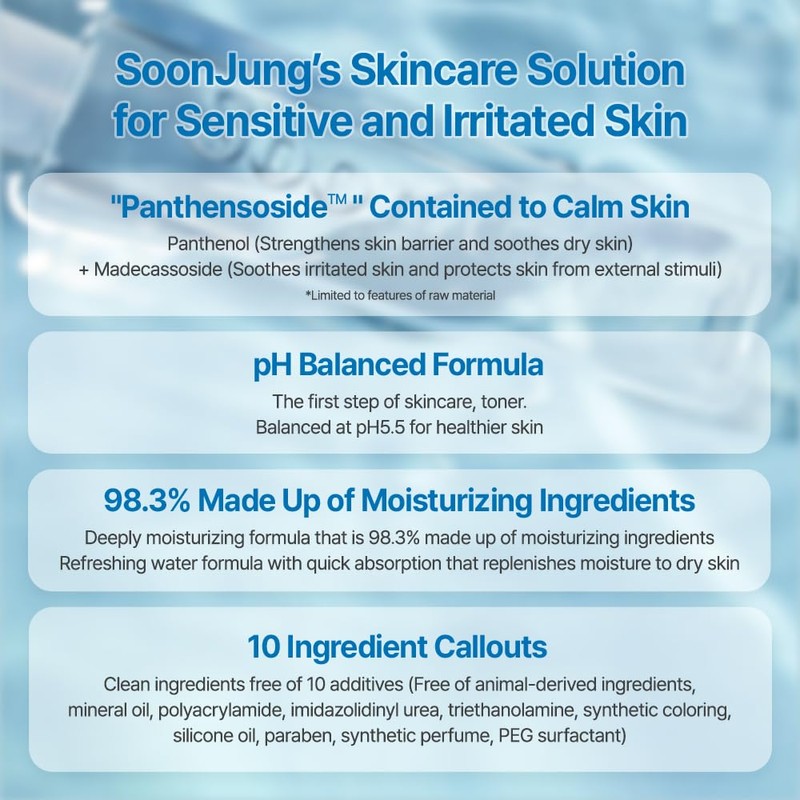 SoonJung's Skincare Solution for Sensitive and Irritated Skin

"Panthensoside™ " Contained to Calm Skin

Panthenol (Strengthens skin barrier and soothes dry skin) + Madecassoside (Soothes irritated skin and protects skin from external stimuli)

*Limited to features of raw material

pH Balanced Formula

The first step of skincare, toner. Balanced at pH5.5 for healthier skin

98.3% Made Up of Moisturizing Ingredients

Deeply moisturizing formula that is 98.3% made up of moisturizing ingredients
Refreshing water formula with quick absorption that replenishes moisture to dry skin

10 Ingredient Callouts

Clean ingredients free of 10 additives (Free of animal-derived ingredients, mineral oil, polyacrylamide, imidazolidinyl urea, triethanolamine, synthetic coloring, silicone oil, paraben, synthetic perfume, PEG surfactant)